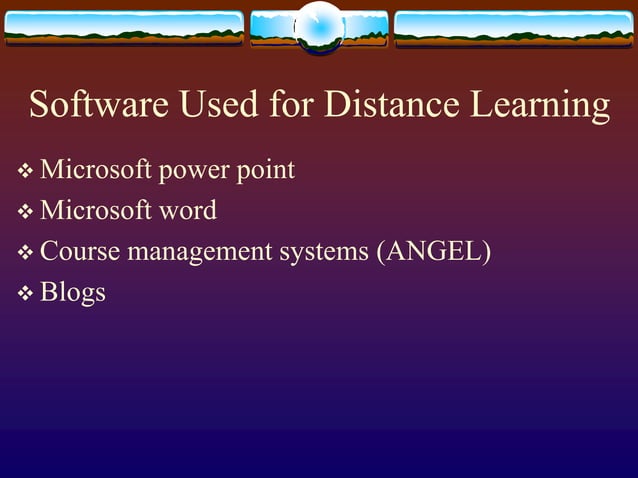 Software Used for Distance Learning

❖ Microsoft power point
❖ Microsoft word
❖ Course management systems (ANGEL)
❖ Blogs